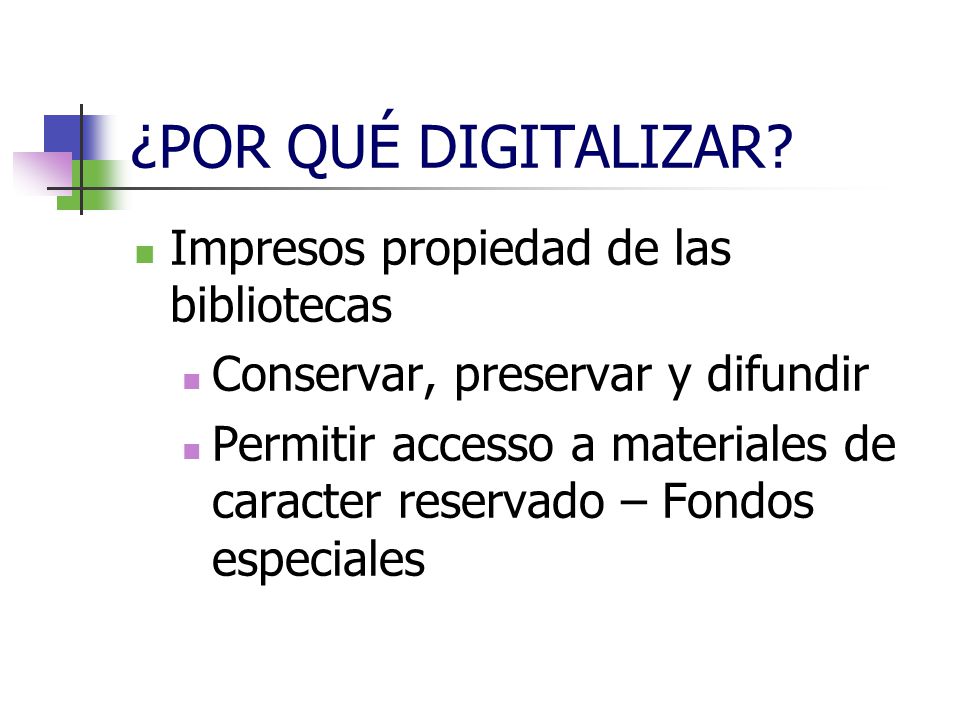 ¿POR QUÉ DIGITALIZAR?

Impresos propiedad de las bibliotecas

Conservar, preservar y difundir

Permitir accesso a materiales de caracter reservado – Fondos especiales